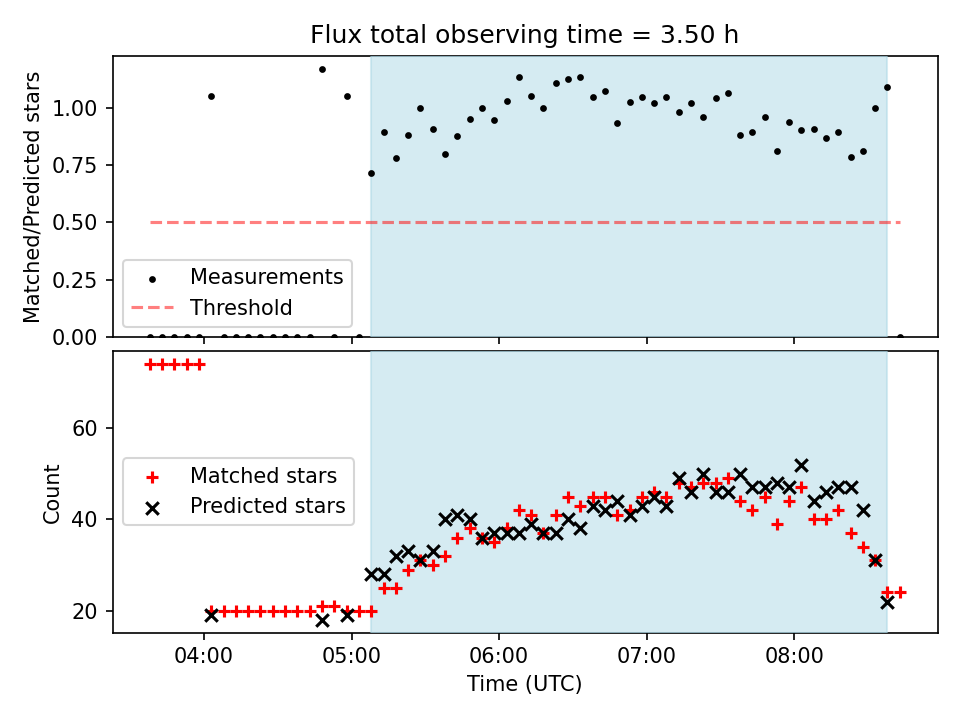 Flux total observing time = 3.50 h

Matched/Predicted stars

1.00
0.75
0.50
0.25
0.00

Measurements
Threshold

Count

60
40
20

Matched stars
Predicted stars

04:00
05:00
06:00
07:00
08:00

Time (UTC)